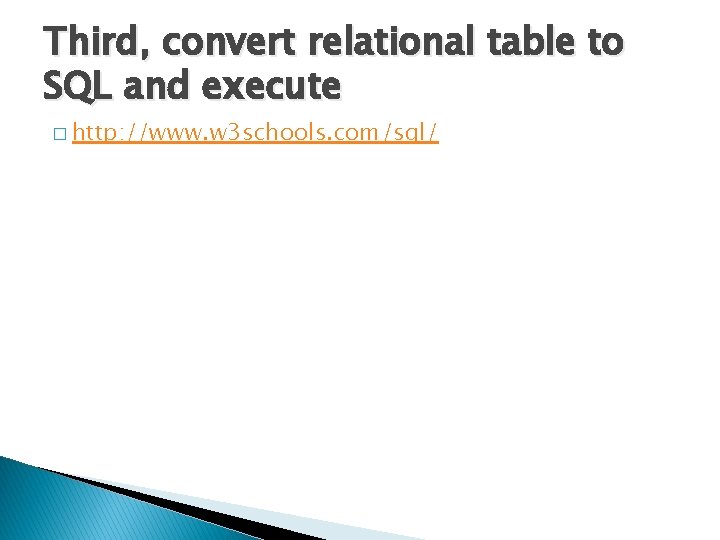 Third, convert relational table to SQL and execute

□ http://www.w3schools.com/sql/